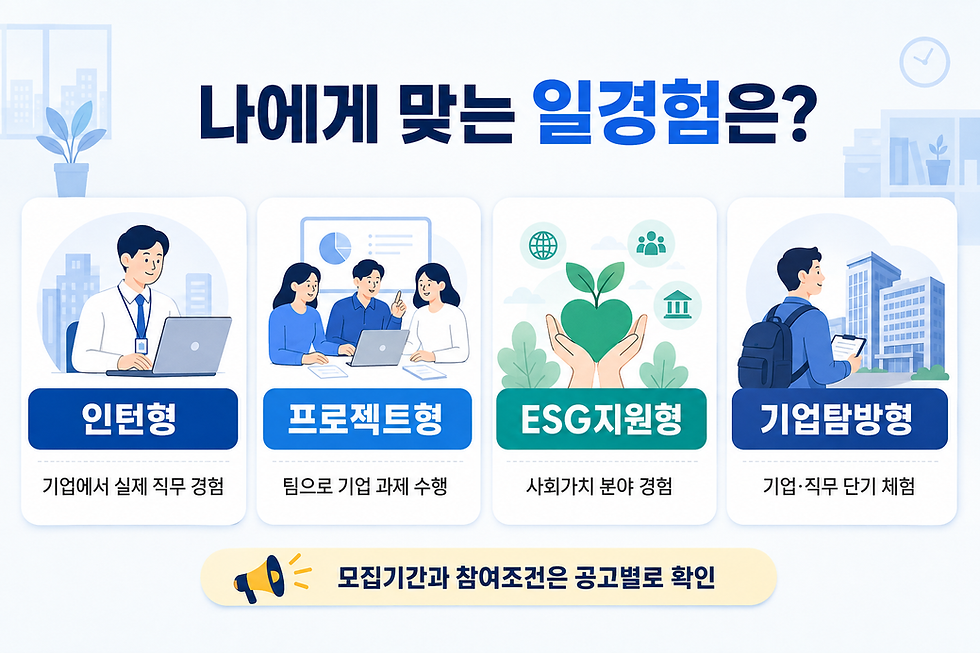 나에게 맞는 일경험은?

인턴형

기업에서 실제 직무 경험

프로젝트형

팀으로 기업 과제 수행

ESG지원형

사회가치 분야 경험

기업탐방형

기업·직무 단기 체험

모집기간과 참여조건은 공고별로 확인